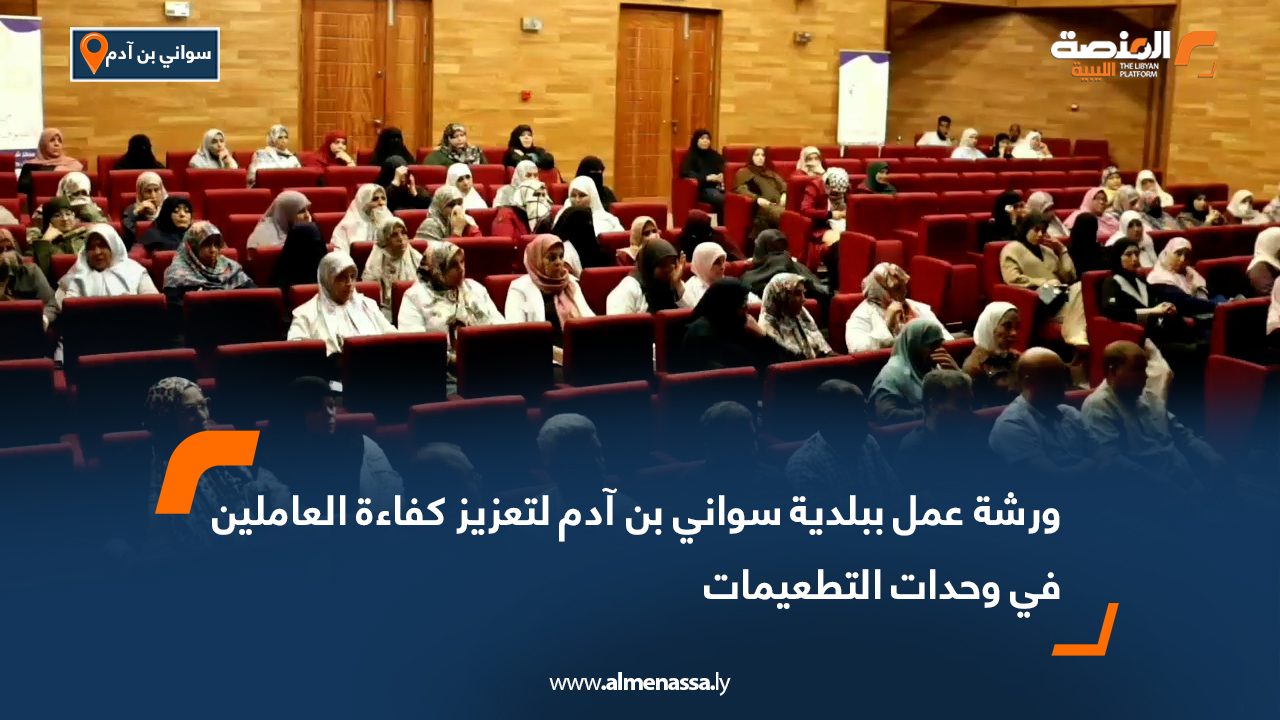 سواني بن آدم

المنصة الليبية
THE LIBYAN PLATFORM

ورشة عمل ببلدية سواني بن آدم لتعزيز كفاءة العاملين في وحدات التطعيمات

www.almenassa.ly